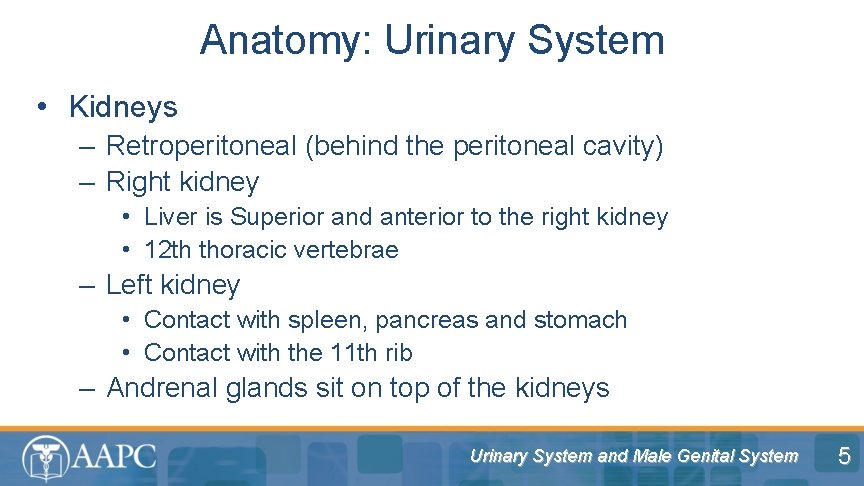 Anatomy: Urinary System

• Kidneys
– Retroperitoneal (behind the peritoneal cavity)
– Right kidney
• Liver is Superior and anterior to the right kidney
• 12th thoracic vertebrae
– Left kidney
• Contact with spleen, pancreas and stomach
• Contact with the 11th rib
– Andrenal glands sit on top of the kidneys

AAPC

Urinary System and Male Genital System

5